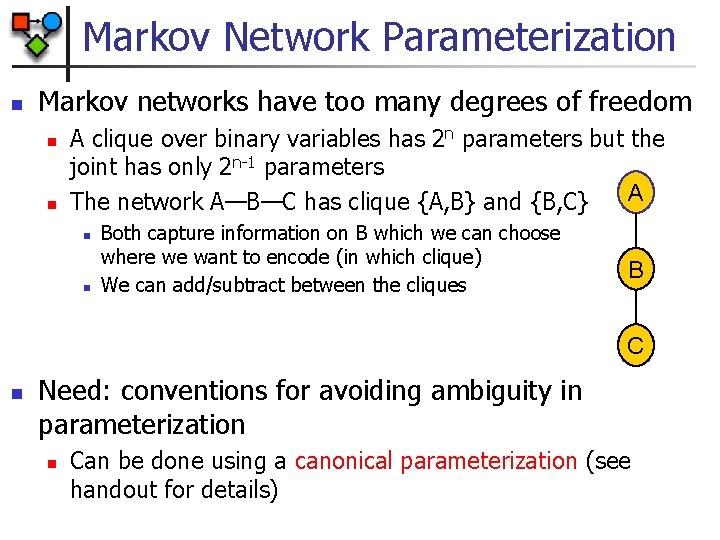 Markov Network Parameterization

Markov networks have too many degrees of freedom

A clique over binary variables has $2^n$ parameters but the joint has only $2^{n-1}$ parameters

The network A—B—C has clique {A,B} and {B,C}

Both capture information on B which we can choose where we want to encode (in which clique)

We can add/subtract between the cliques

A

B

C

Need: conventions for avoiding ambiguity in parameterization

Can be done using a canonical parameterization (see handout for details)